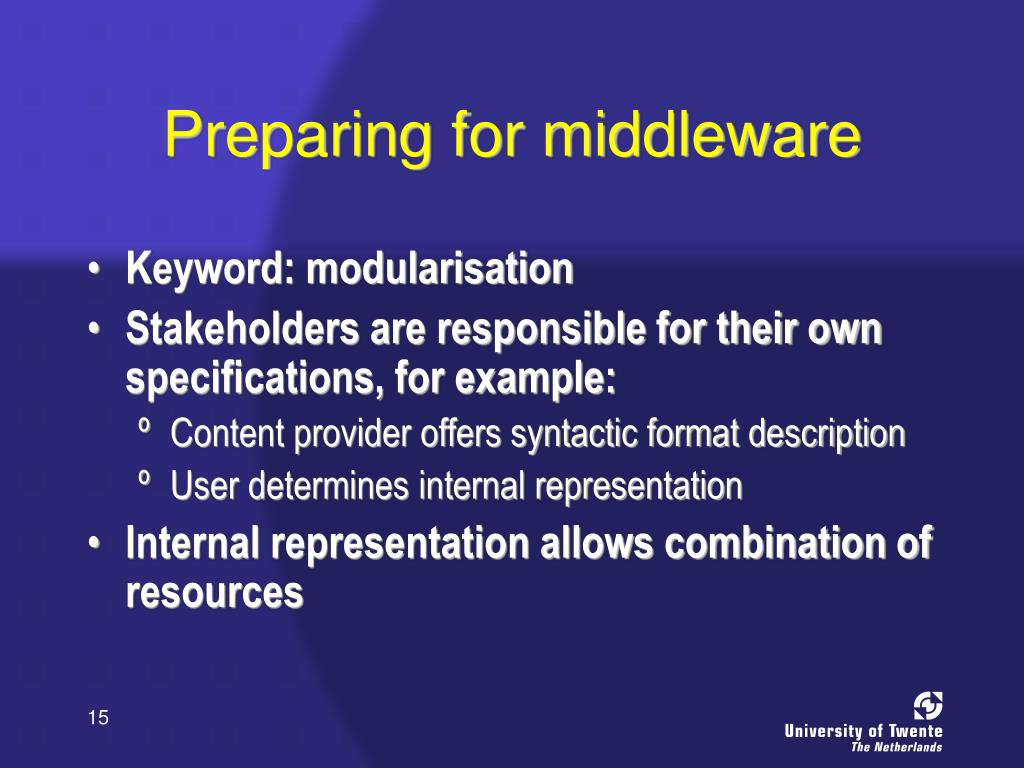 Preparing for middleware

• Keyword: modularisation
• Stakeholders are responsible for their own specifications, for example:
  º Content provider offers syntactic format description
  º User determines internal representation
• Internal representation allows combination of resources

15

University of Twente
The Netherlands